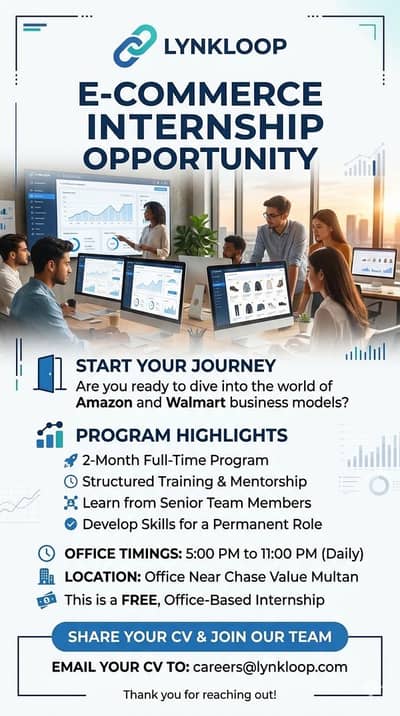 LYNKLOOP

E-COMMERCE INTERNSHIP OPPORTUNITY

START YOUR JOURNEY
Are you ready to dive into the world of Amazon and Walmart business models?

PROGRAM HIGHLIGHTS
2-Month Full-Time Program
Structured Training & Mentorship
Learn from Senior Team Members
Develop Skills for a Permanent Role

OFFICE TIMINGS: 5:00 PM to 11:00 PM (Daily)
LOCATION: Office Near Chase Value Multan
This is a FREE, Office-Based Internship

SHARE YOUR CV & JOIN OUR TEAM

EMAIL YOUR CV TO: careers@lynkloop.com

Thank you for reaching out!